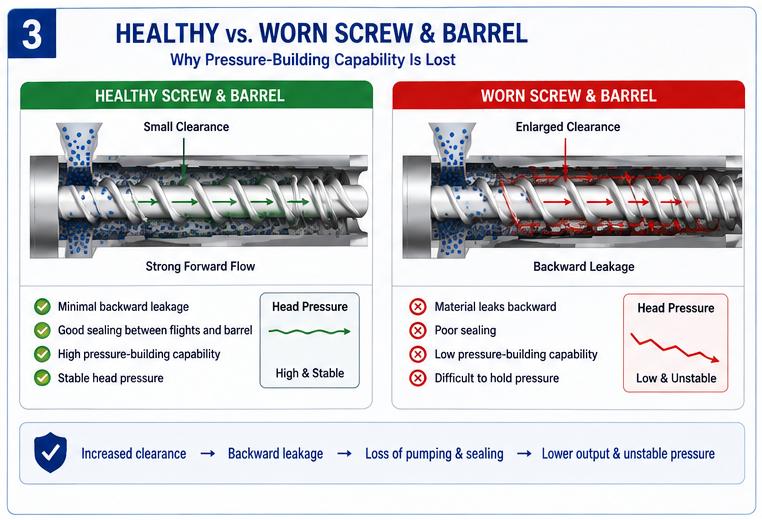 3

HEALTHY vs. WORN SCREW & BARREL

Why Pressure-Building Capability Is Lost

HEALTHY SCREW & BARREL

Small Clearance

Strong Forward Flow

Minimal backward leakage
Good sealing between flights and barrel
High pressure-building capability
Stable head pressure

Head Pressure

High & Stable

WORN SCREW & BARREL

Enlarged Clearance

Backward Leakage

Material leaks backward
Poor sealing
Low pressure-building capability
Difficult to hold pressure

Head Pressure

Low & Unstable

Increased clearance → Backward leakage → Loss of pumping & sealing → Lower output & unstable pressure